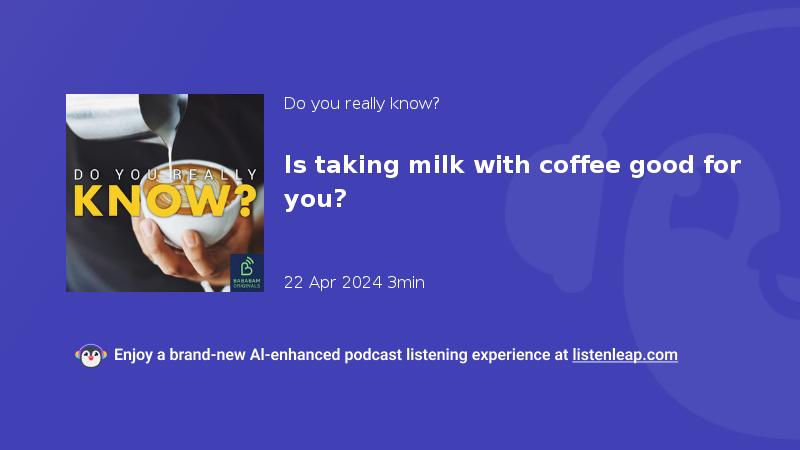 DO YOU REALLY
KNOW?

BABABAM ORIGINALS

Do you really know?

Is taking milk with coffee good for you?

22 Apr 2024 3min

Enjoy a brand-new AI-enhanced podcast listening experience at listenleap.com